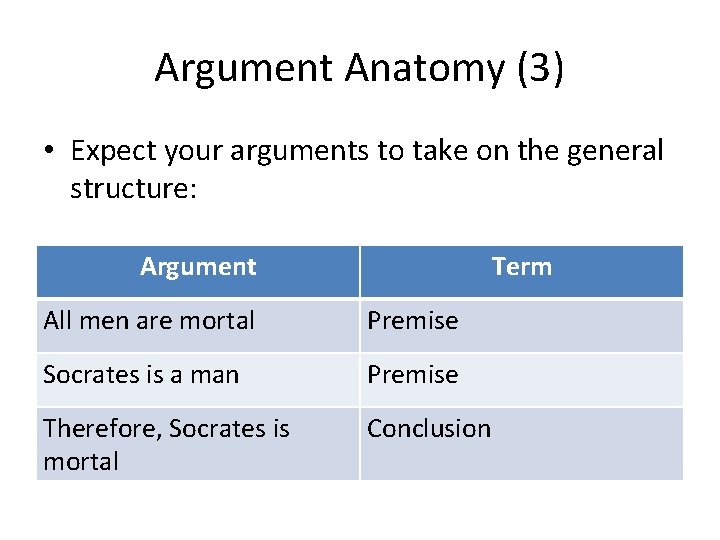 Argument Anatomy (3)

• Expect your arguments to take on the general structure:

| Argument | Term |
|---|---|
| All men are mortal | Premise |
| Socrates is a man | Premise |
| Therefore, Socrates is mortal | Conclusion |